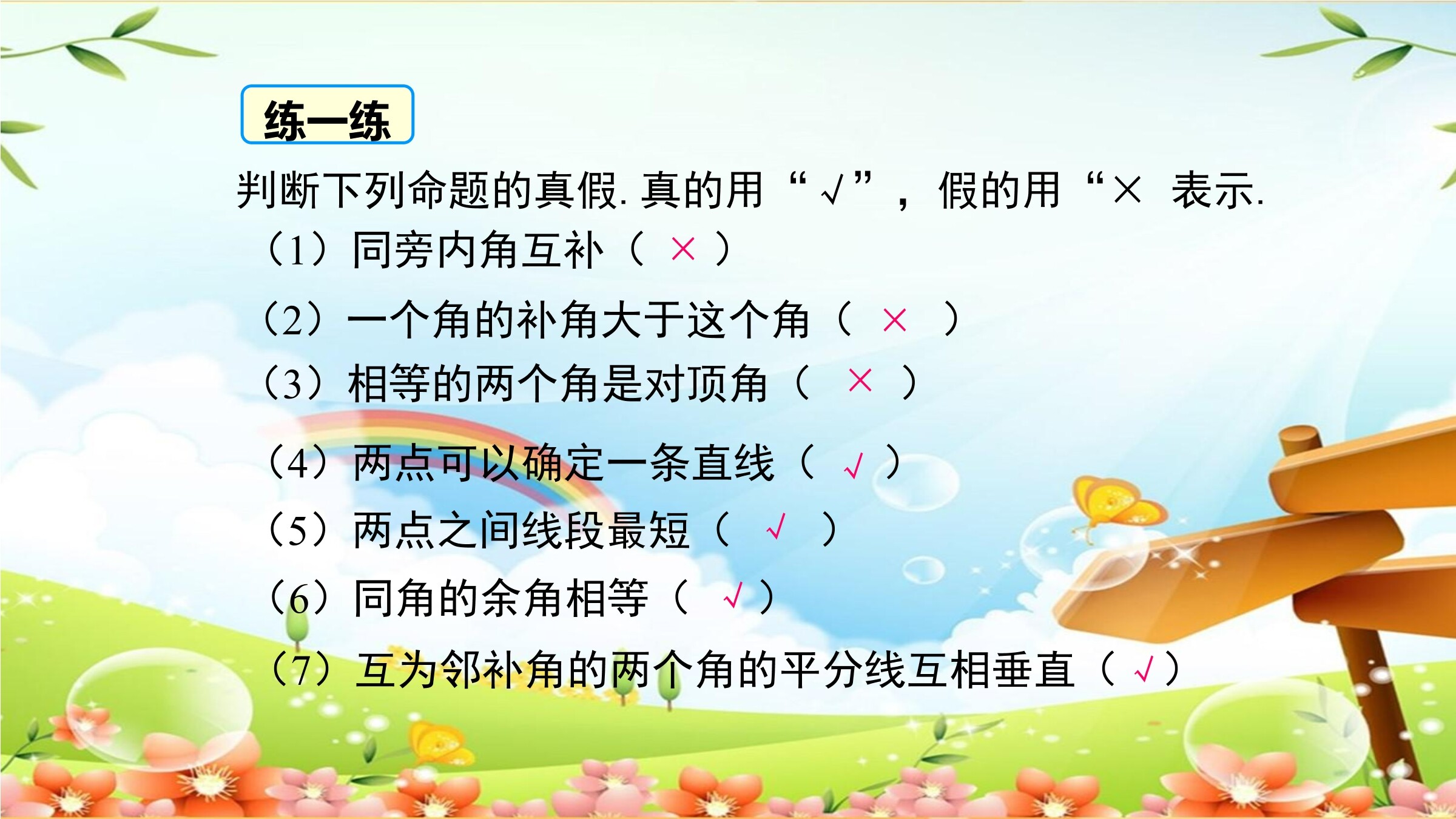 练一练

判断下列命题的真假. 真的用“√”，假的用“× 表示.

（1）同旁内角互补（ × ）

（2）一个角的补角大于这个角（ × ）

（3）相等的两个角是对顶角（ × ）

（4）两点可以确定一条直线（ √ ）

（5）两点之间线段最短（ √ ）

（6）同角的余角相等（ √ ）

（7）互为邻补角的两个角的平分线互相垂直（ √ ）